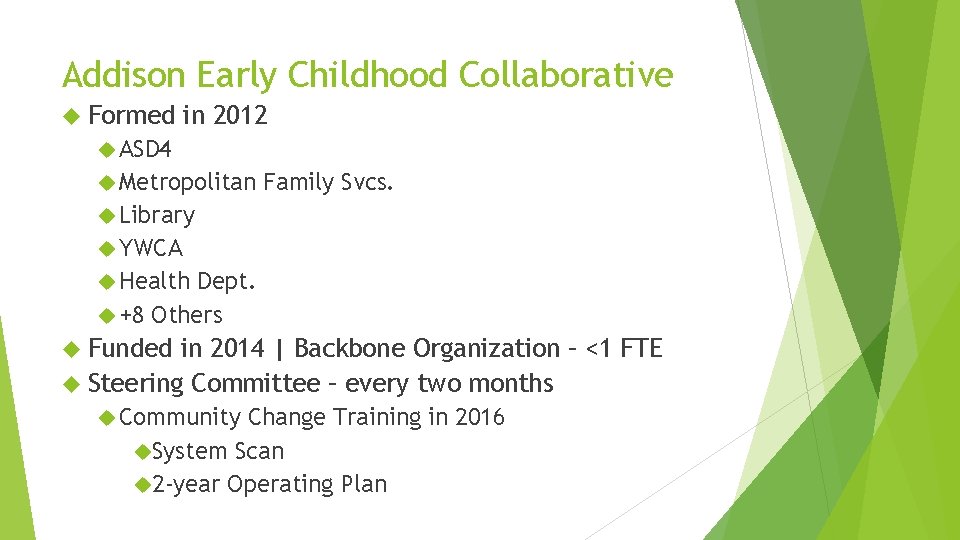 Addison Early Childhood Collaborative

Formed in 2012

ASD4

Metropolitan Family Svcs.

Library

YWCA

Health Dept.

+8 Others

Funded in 2014 | Backbone Organization – <1 FTE

Steering Committee – every two months

Community Change Training in 2016

System Scan

2-year Operating Plan